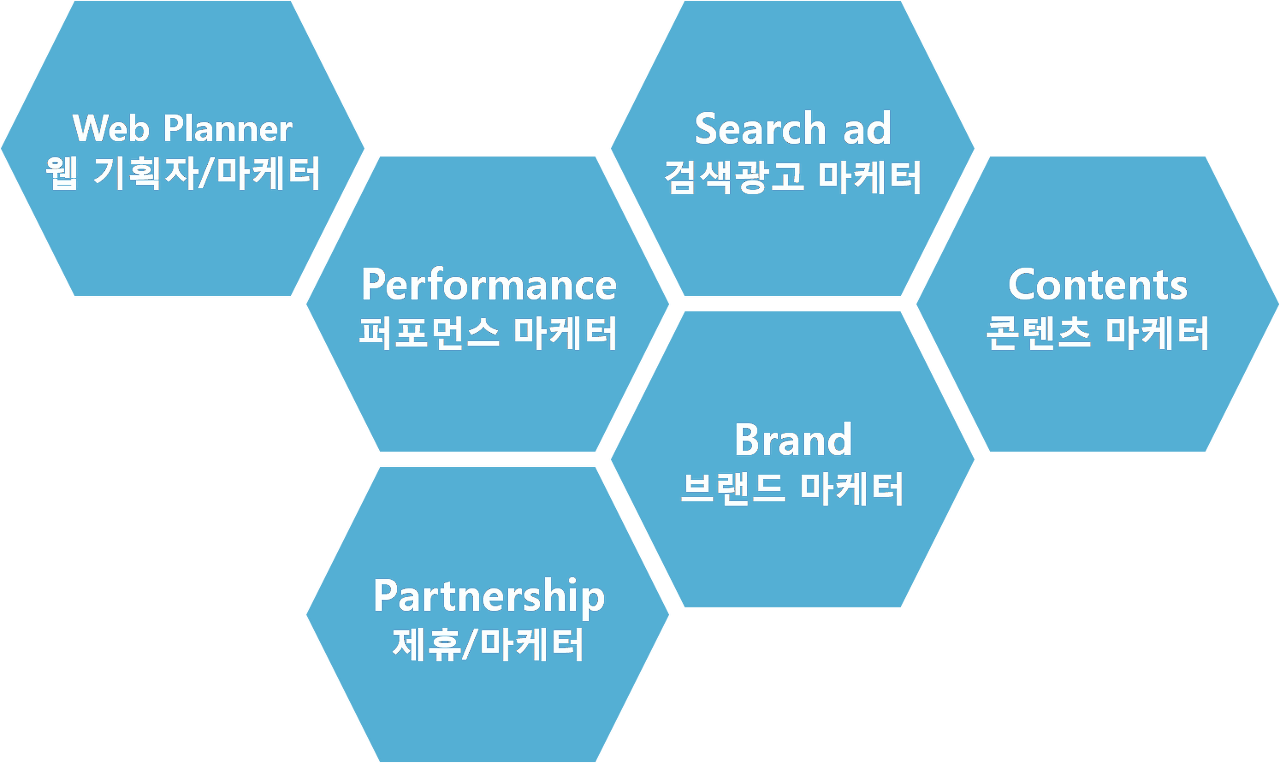 Web Planner
웹 기획자/마케터

Search ad
검색광고 마케터

Performance
퍼포먼스 마케터

Contents
콘텐츠 마케터

Brand
브랜드 마케터

Partnership
제휴/마케터